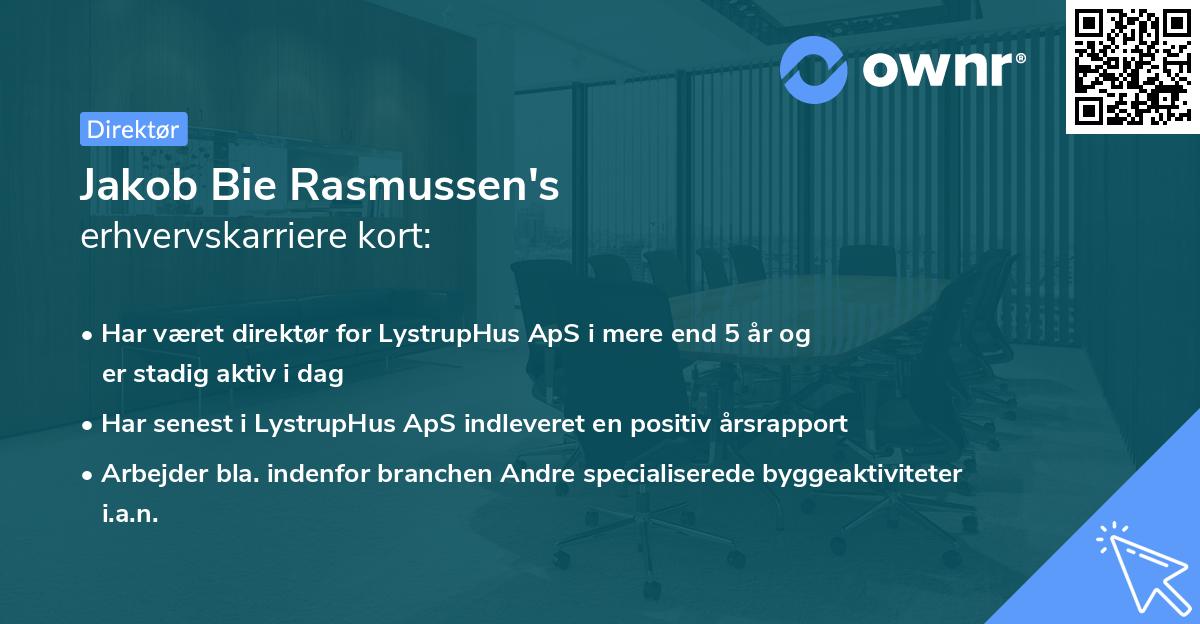 ownr®

Direktør

Jakob Bie Rasmussen's
erhvervskarriere kort:

• Har været direktør for LystrupHus ApS i mere end 5 år og er stadig aktiv i dag

• Har senest i LystrupHus ApS indleveret en positiv årsrapport

• Arbejder bla. indenfor branchen Andre specialiserede byggeaktiviteter i.a.n.